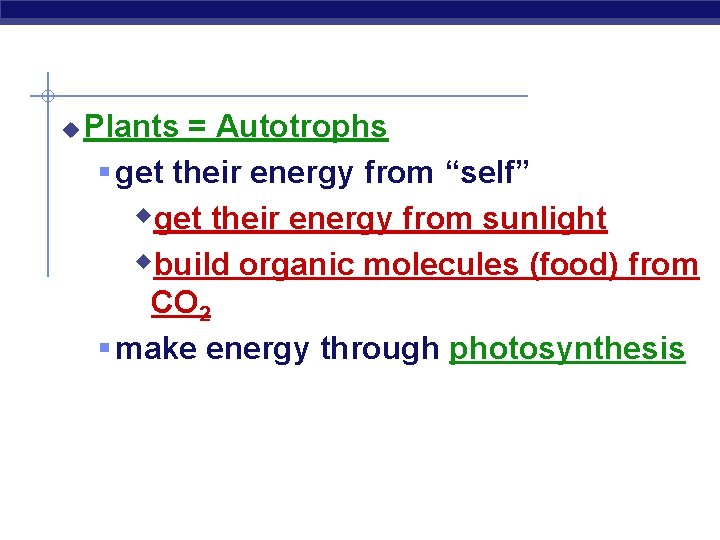 Plants = Autotrophs

get their energy from “self”

get their energy from sunlight

build organic molecules (food) from $CO_2$

make energy through photosynthesis